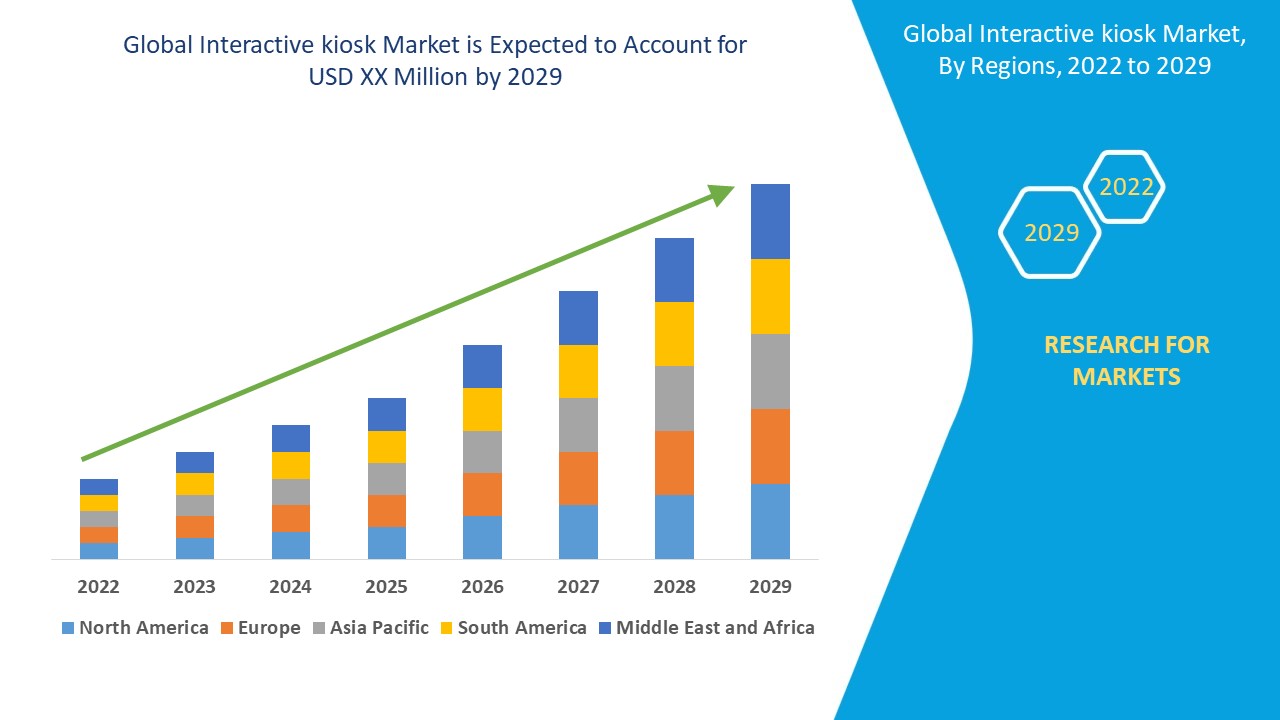 Global Interactive kiosk Market is Expected to Account for USD XX Million by 2029

2022
2023
2024
2025
2026
2027
2028
2029

North America
Europe
Asia Pacific
South America
Middle East and Africa

Global Interactive kiosk Market, By Regions, 2022 to 2029

2022
2029

RESEARCH FOR MARKETS